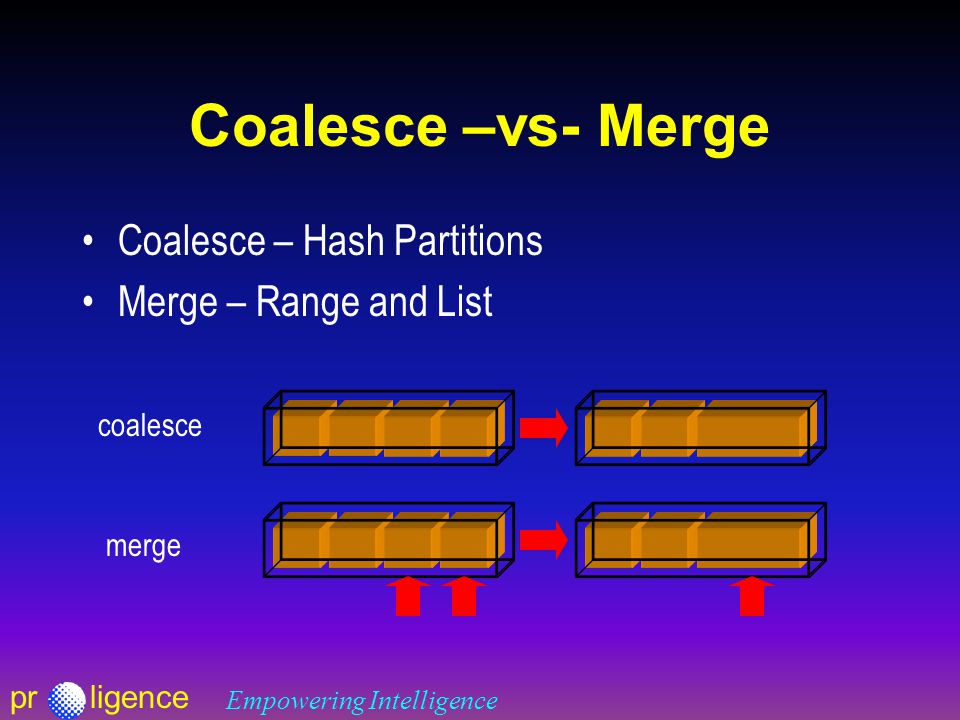 Coalesce –vs- Merge

• Coalesce – Hash Partitions
• Merge – Range and List

coalesce

merge

pr ligence Empowering Intelligence